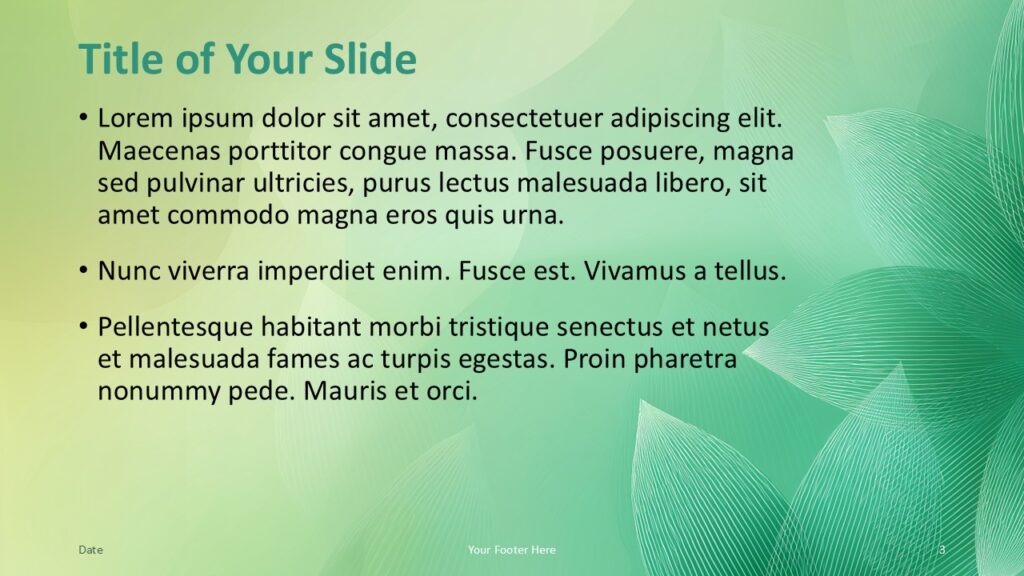 Title of Your Slide

• Lorem ipsum dolor sit amet, consectetuer adipiscing elit. Maecenas porttitor congue massa. Fusce posuere, magna sed pulvinar ultricies, purus lectus malesuada libero, sit amet commodo magna eros quis urna.

• Nunc viverra imperdiet enim. Fusce est. Vivamus a tellus.

• Pellentesque habitant morbi tristique senectus et netus et malesuada fames ac turpis egestas. Proin pharetra nonummy pede. Mauris et orci.

Date

Your Footer Here

3